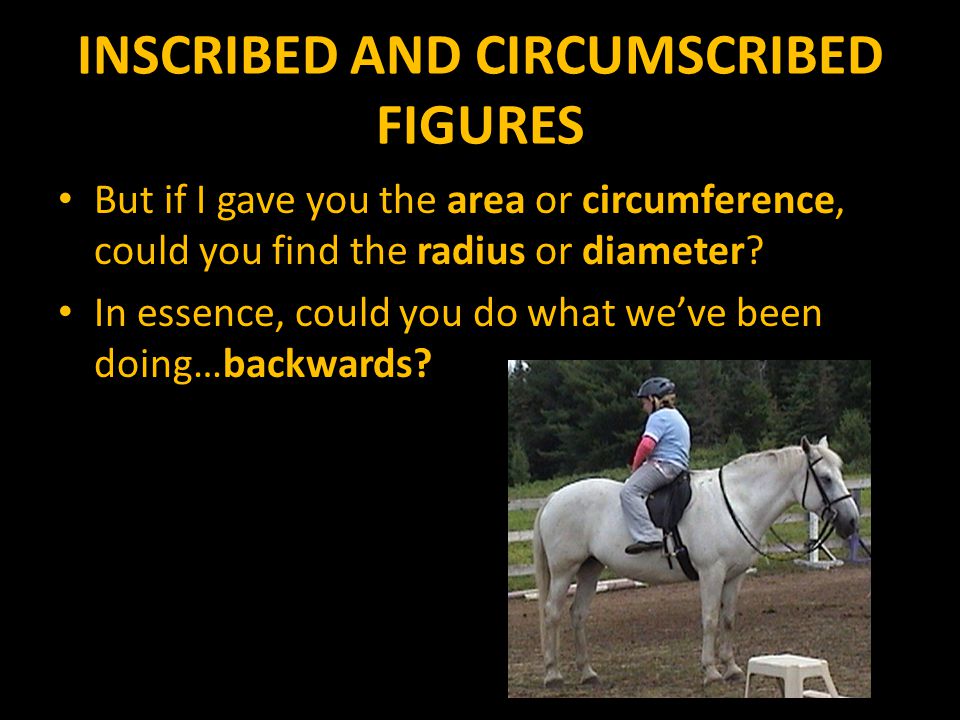 INSCRIBED AND CIRCUMSCRIBED FIGURES

• But if I gave you the area or circumference, could you find the radius or diameter?

• In essence, could you do what we've been doing…backwards?